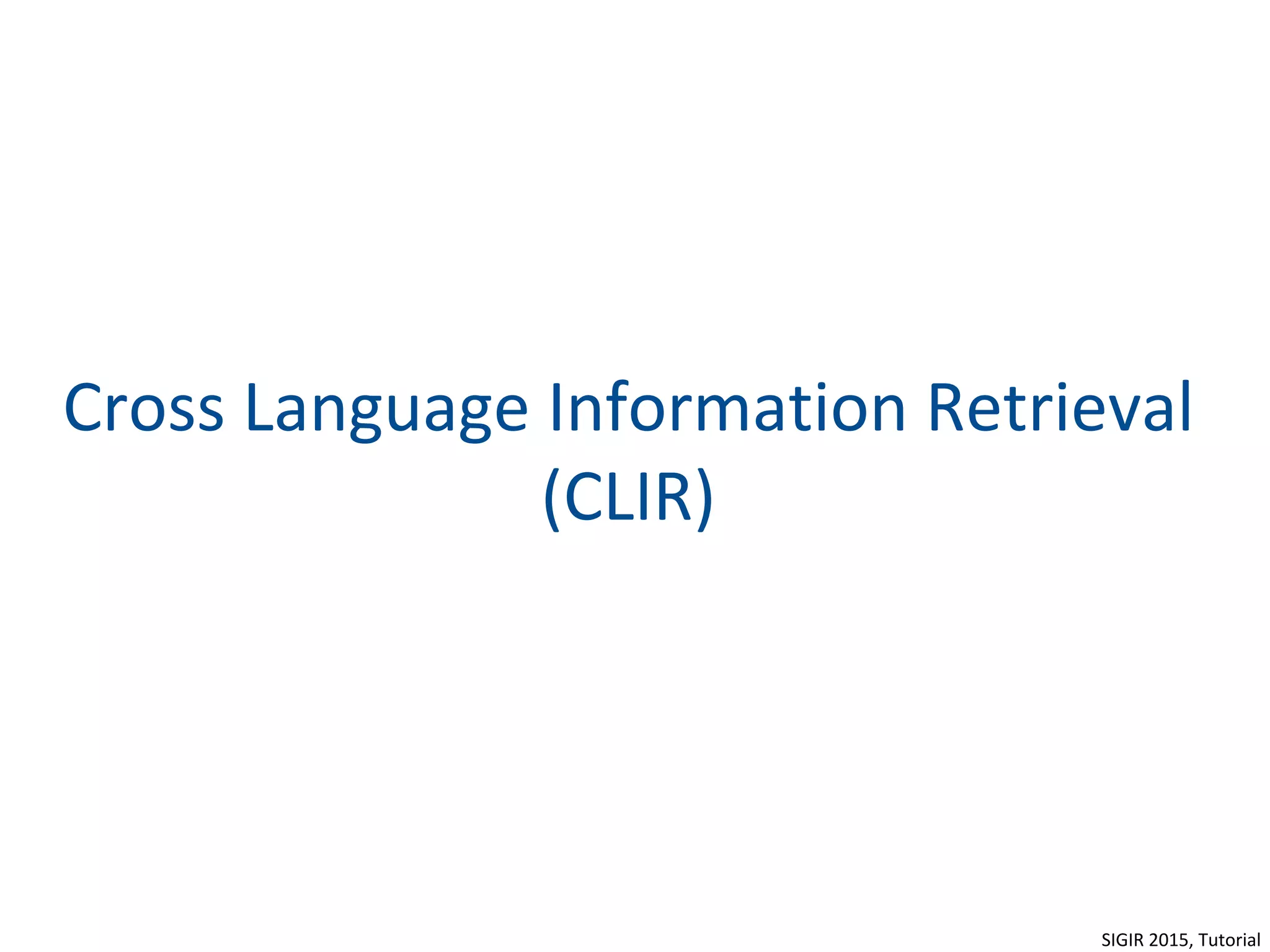 Cross Language Information Retrieval (CLIR)

SIGIR 2015, Tutorial